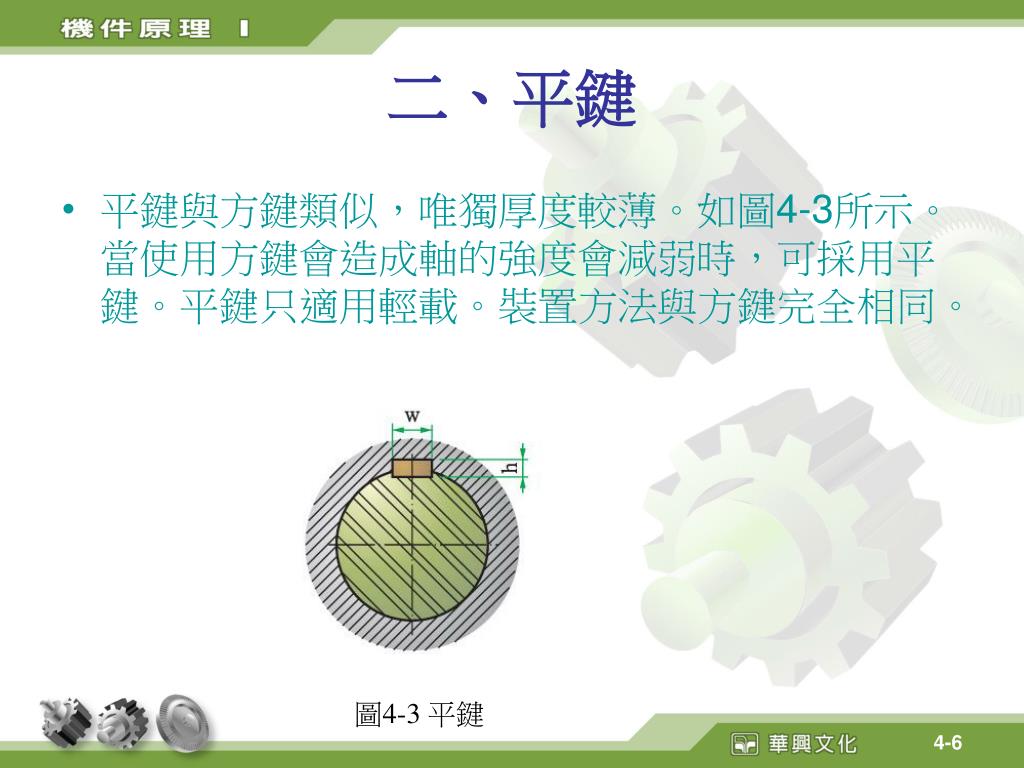 機件原理 I

二、平鍵

• 平鍵與方鍵類似，唯獨厚度較薄。如圖4-3所示。當使用方鍵會造成軸的強度會減弱時，可採用平鍵。平鍵只適用輕載。裝置方法與方鍵完全相同。

w

h

圖4-3 平鍵

華興文化

4-6